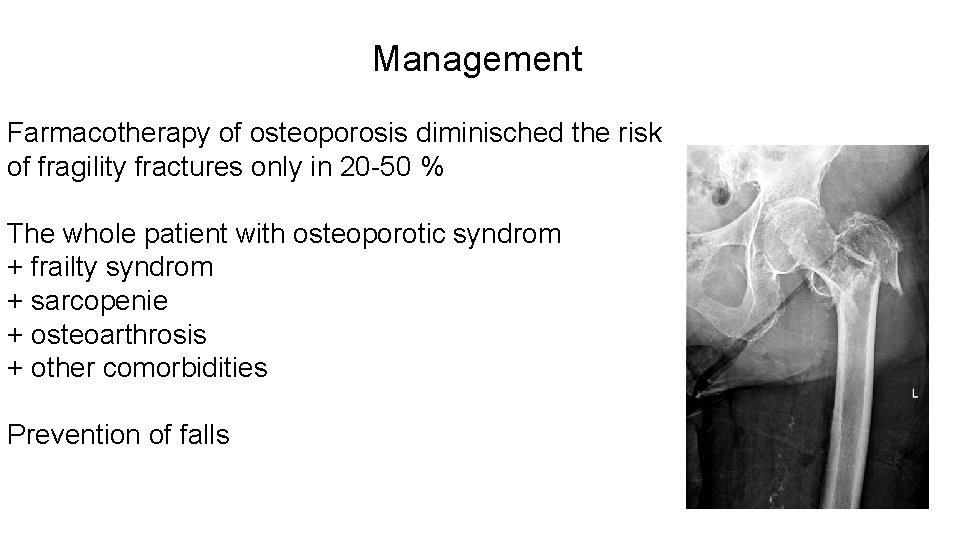 Management

Farmacotherapy of osteoporosis diminisched the risk of fragility fractures only in 20-50 %

The whole patient with osteoporotic syndrom
+ frailty syndrom
+ sarcopenie
+ osteoarthrosis
+ other comorbidities

Prevention of falls

L